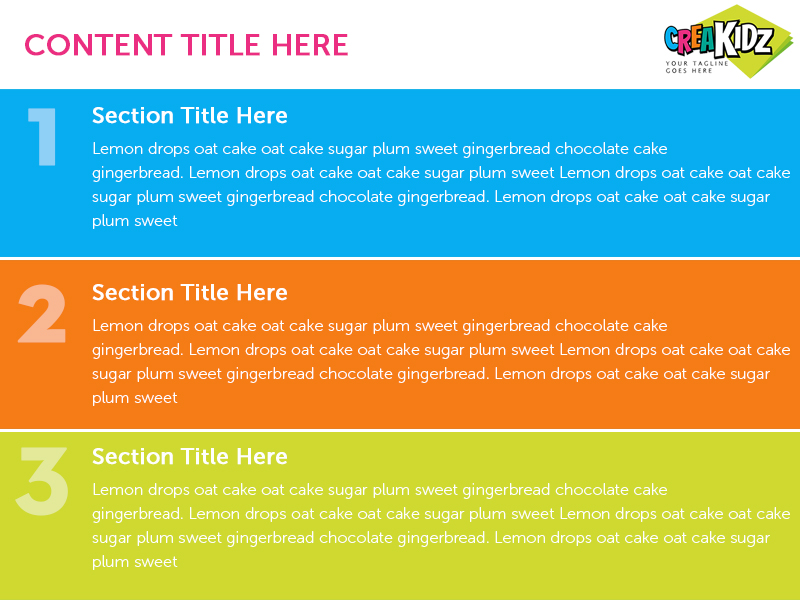 CONTENT TITLE HERE

CREAKIDZ
YOUR TAGLINE GOES HERE

1
Section Title Here
Lemon drops oat cake oat cake sugar plum sweet gingerbread chocolate cake gingerbread. Lemon drops oat cake oat cake sugar plum sweet Lemon drops oat cake oat cake sugar plum sweet gingerbread chocolate gingerbread. Lemon drops oat cake oat cake sugar plum sweet

2
Section Title Here
Lemon drops oat cake oat cake sugar plum sweet gingerbread chocolate cake gingerbread. Lemon drops oat cake oat cake sugar plum sweet Lemon drops oat cake oat cake sugar plum sweet gingerbread chocolate gingerbread. Lemon drops oat cake oat cake sugar plum sweet

3
Section Title Here
Lemon drops oat cake oat cake sugar plum sweet gingerbread chocolate cake gingerbread. Lemon drops oat cake oat cake sugar plum sweet Lemon drops oat cake oat cake sugar plum sweet gingerbread chocolate gingerbread. Lemon drops oat cake oat cake sugar plum sweet